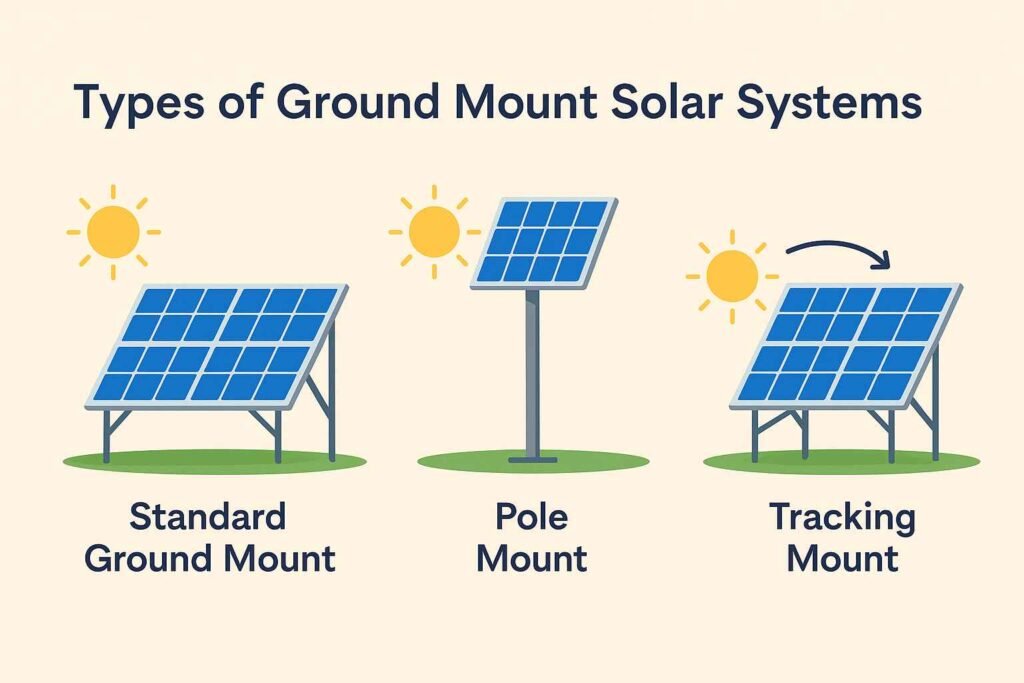 Types of Ground Mount Solar Systems

Standard Ground Mount

Pole Mount

Tracking Mount